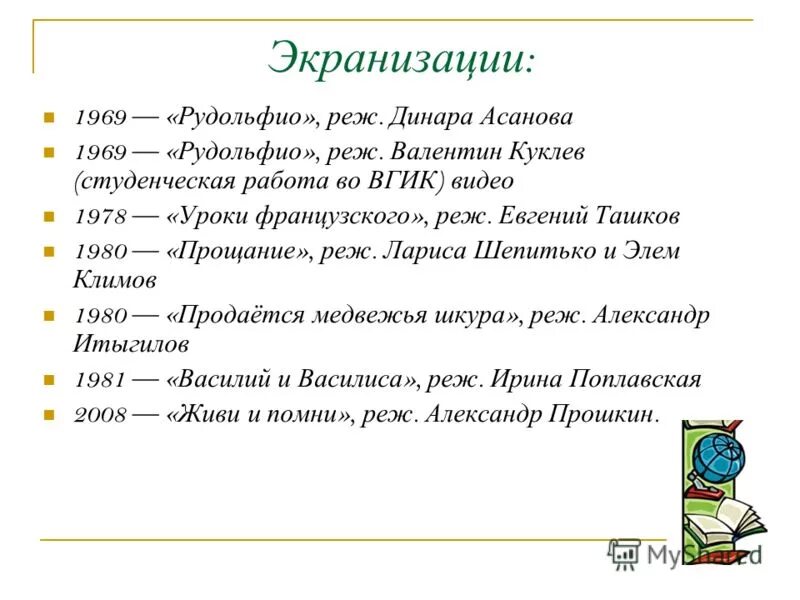 Экранизации:

1969 — «Рудольфио», реж. Динара Асанова
1969 — «Рудольфио», реж. Валентин Куклев (студенческая работа во ВГИК) видео
1978 — «Уроки французского», реж. Евгений Ташков
1980 — «Прощание», реж. Лариса Шепитько и Элем Климов
1980 — «Продаётся медвежья шкура», реж. Александр Итыгилов
1981 — «Василий и Василиса», реж. Ирина Поплавская
2008 — «Живи и помни», реж. Александр Прошкин.

MyShared